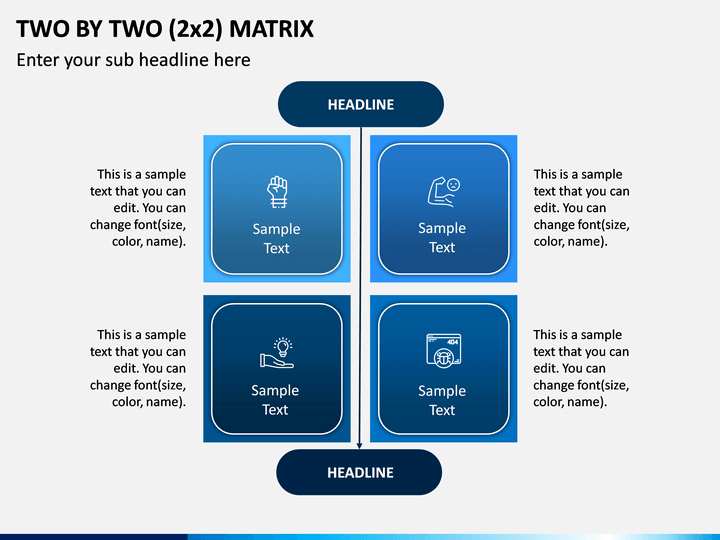 TWO BY TWO (2x2) MATRIX

Enter your sub headline here

HEADLINE

This is a sample text that you can edit. You can change font(size, color, name).

Sample Text

Sample Text

This is a sample text that you can edit. You can change font(size, color, name).

This is a sample text that you can edit. You can change font(size, color, name).

Sample Text

404

Sample Text

This is a sample text that you can edit. You can change font(size, color, name).

HEADLINE